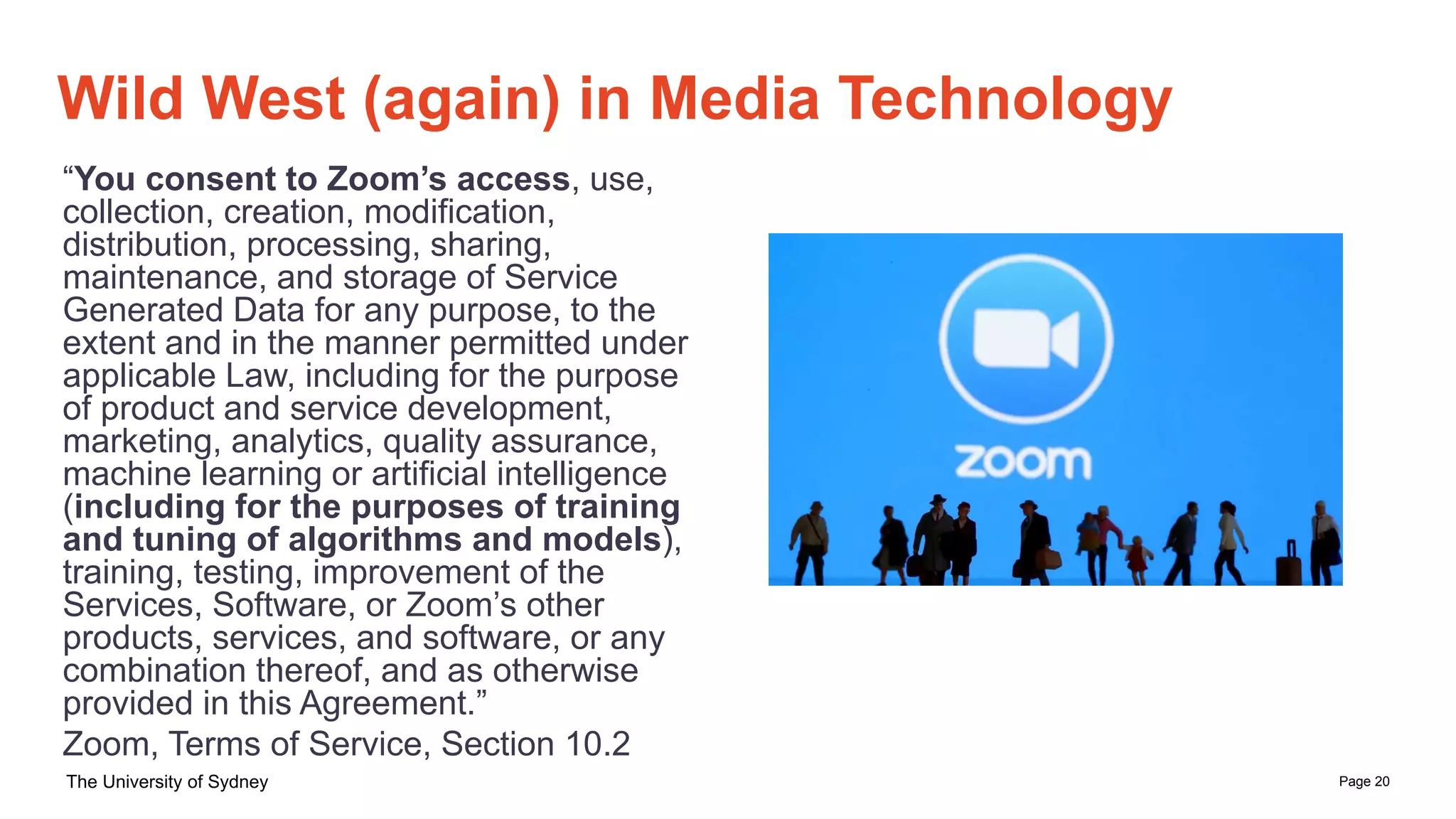 Wild West (again) in Media Technology

“You consent to Zoom’s access, use, collection, creation, modification, distribution, processing, sharing, maintenance, and storage of Service Generated Data for any purpose, to the extent and in the manner permitted under applicable Law, including for the purpose of product and service development, marketing, analytics, quality assurance, machine learning or artificial intelligence (including for the purposes of training and tuning of algorithms and models), training, testing, improvement of the Services, Software, or Zoom’s other products, services, and software, or any combination thereof, and as otherwise provided in this Agreement.”

Zoom, Terms of Service, Section 10.2

zoom

The University of Sydney

Page 20